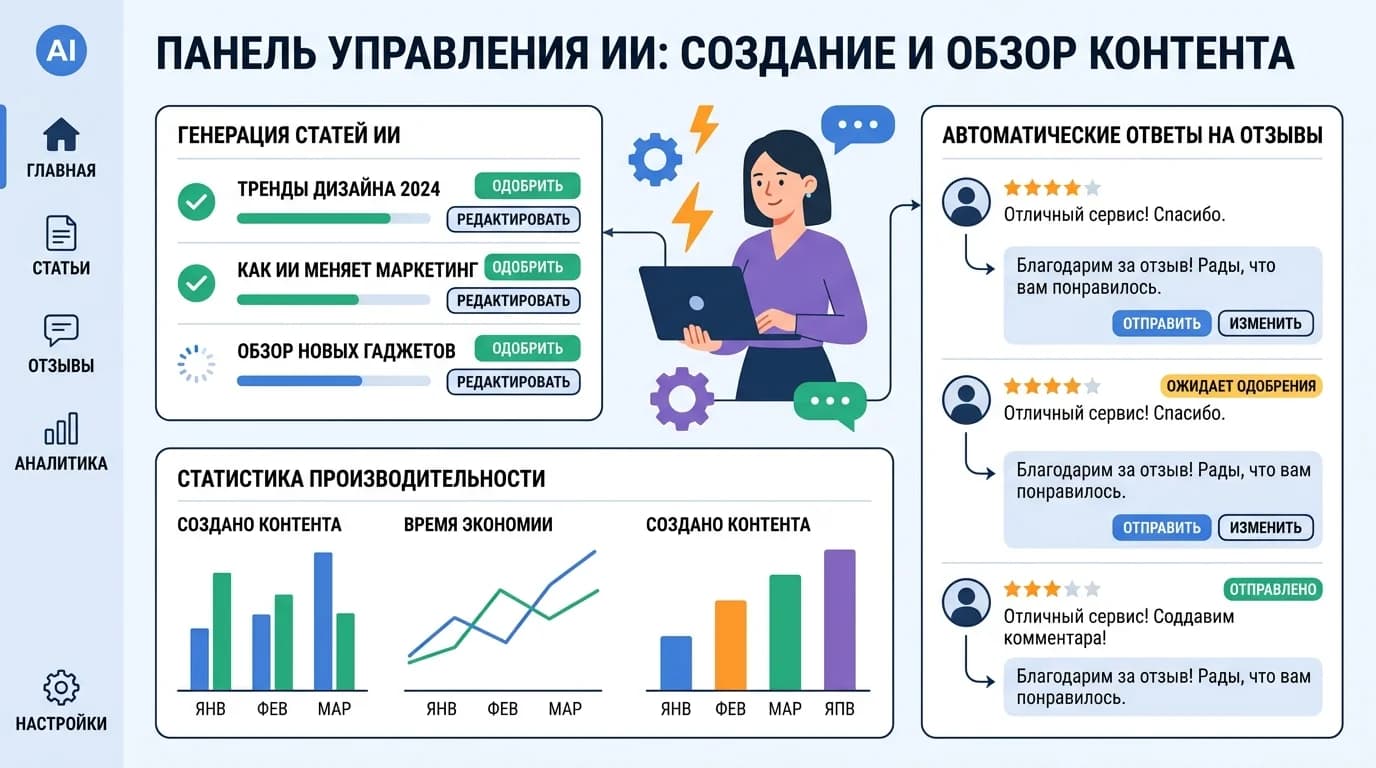 AI

ГЛАВНАЯ

СТАТЬИ

ОТЗЫВЫ

АНАЛИТИКА

НАСТРОЙКИ

ПАНЕЛЬ УПРАВЛЕНИЯ ИИ: СОЗДАНИЕ И ОБЗОР КОНТЕНТА

ГЕНЕРАЦИЯ СТАТЕЙ ИИ

ТРЕНДЫ ДИЗАЙНА 2024
ОДОБРИТЬ
РЕДАКТИРОВАТЬ

КАК ИИ МЕНЯЕТ МАРКЕТИНГ
ОДОБРИТЬ
РЕДАКТИРОВАТЬ

ОБЗОР НОВЫХ ГАДЖЕТОВ
ОДОБРИТЬ
РЕДАКТИРОВАТЬ

СТАТИСТИКА ПРОИЗВОДИТЕЛЬНОСТИ

СОЗДАНО КОНТЕНТА
ЯНВ ФЕВ МАР

ВРЕМЯ ЭКОНОМИИ
ЯНВ ФЕВ МАР

СОЗДАНО КОНТЕНТА
ЯНВ ФЕВ МАР ЯПВ

АВТОМАТИЧЕСКИЕ ОТВЕТЫ НА ОТЗЫВЫ

Отличный сервис! Спасибо.
Благодарим за отзыв! Рады, что вам понравилось.
ОТПРАВИТЬ ИЗМЕНИТЬ

ОЖИДАЕТ ОДОБРЕНИЯ
Отличный сервис! Спасибо.
Благодарим за отзыв! Рады, что вам понравилось.
ОТПРАВИТЬ ИЗМЕНИТЬ

ОТПРАВЛЕНО
Отличный сервис! Соддавим комментара!
Благодарим за отзыв! Рады, что вам понравилось.